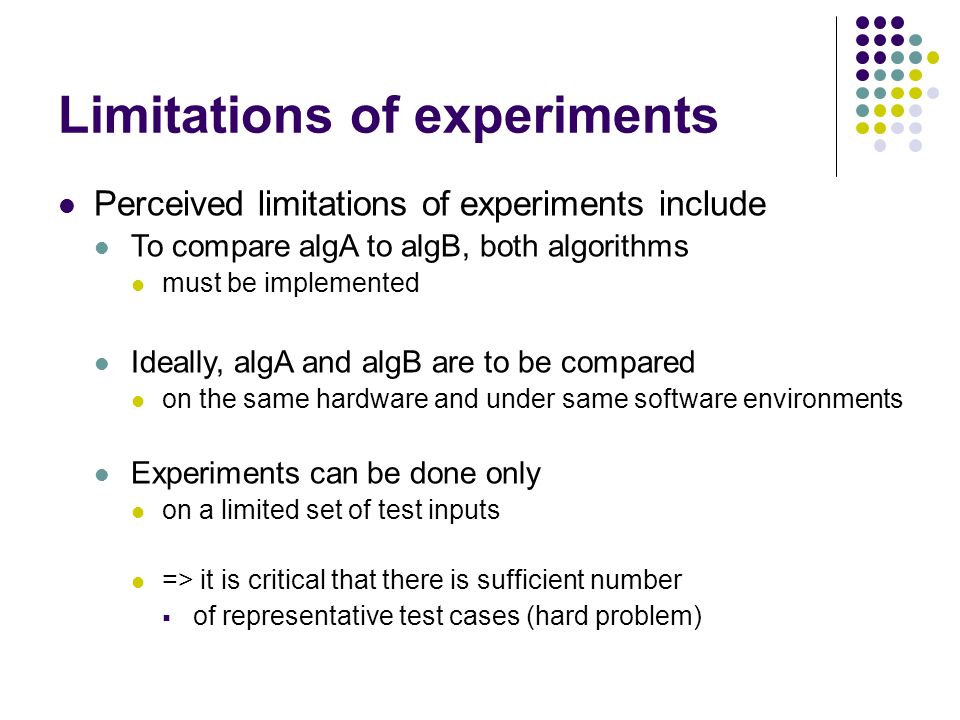 Limitations of experiments

Perceived limitations of experiments include

To compare algA to algB, both algorithms

must be implemented

Ideally, algA and algB are to be compared

on the same hardware and under same software environments

Experiments can be done only

on a limited set of test inputs

=> it is critical that there is sufficient number

of representative test cases (hard problem)